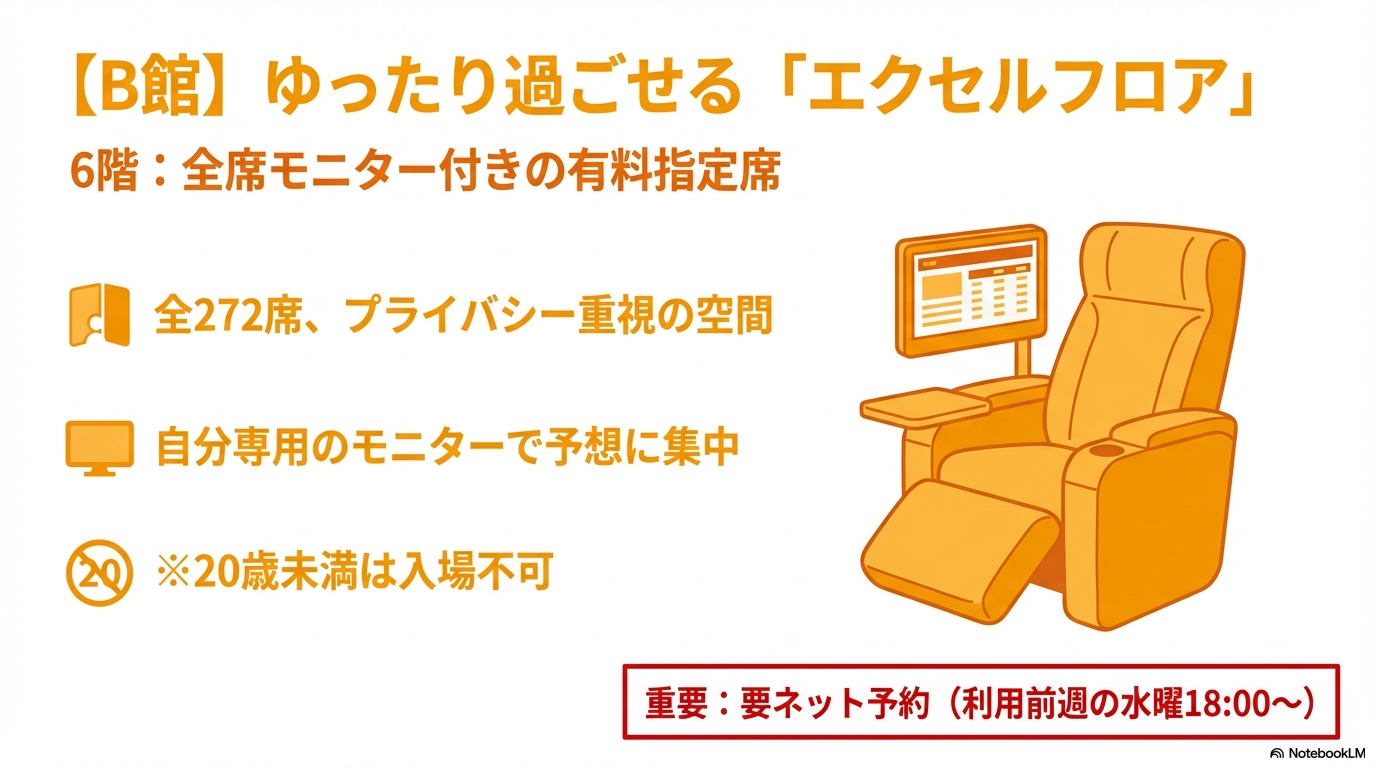 【B館】ゆったり過ごせる「エクセルフロア」

6階：全席モニター付きの有料指定席

全272席、プライバシー重視の空間

自分専用のモニターで予想に集中

20

※20歳未満は入場不可

重要：要ネット予約（利用前週の水曜18:00〜）

NotebookLM